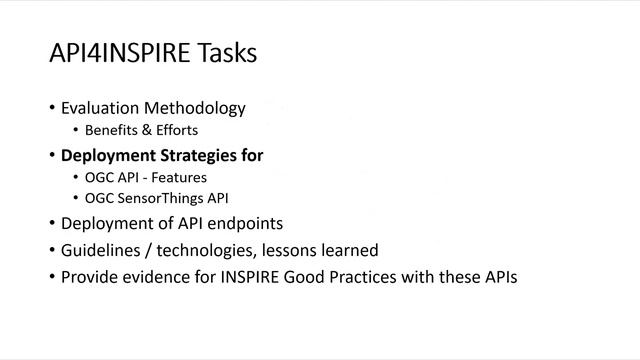 API4INSPIRE Tasks

• Evaluation Methodology
  • Benefits & Efforts
• Deployment Strategies for
  • OGC API - Features
  • OGC SensorThings API
• Deployment of API endpoints
• Guidelines / technologies, lessons learned
• Provide evidence for INSPIRE Good Practices with these APIs